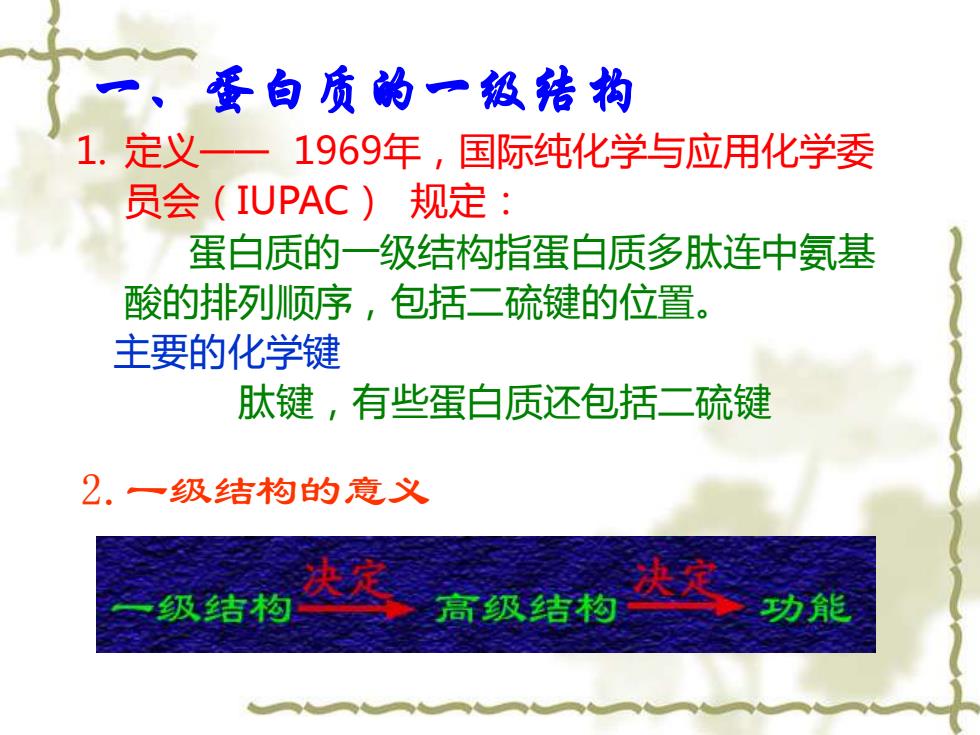 一、蛋白质的一级结构

1. 定义—— 1969年，国际纯化学与应用化学委员会（IUPAC） 规定：

蛋白质的一级结构指蛋白质多肽连中氨基酸的排列顺序，包括二硫键的位置。

主要的化学键

肽键，有些蛋白质还包括二硫键

2. 一级结构的意义

一级结构 决定 高级结构 决定 功能